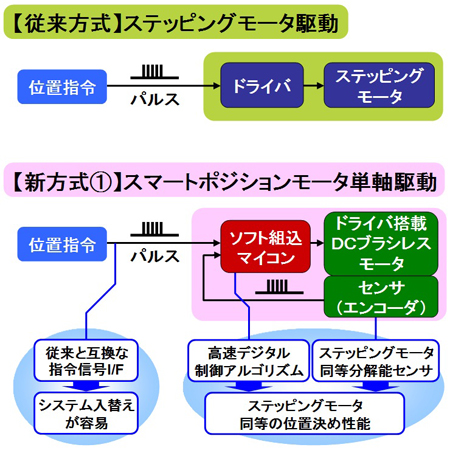 【従来方式】ステッピングモータ駆動

位置指令

パルス

ドライバ

ステッピングモータ

【新方式①】スマートポジションモータ単軸駆動

位置指令

パルス

ソフト組込マイコン

ドライバ搭載DCブラシレスモータ

センサ（エンコーダ）

従来と互換な指令信号I/F

システム入替えが容易

高速デジタル制御アルゴリズム

ステッピングモータ同等分解能センサ

ステッピングモータ同等の位置決め性能